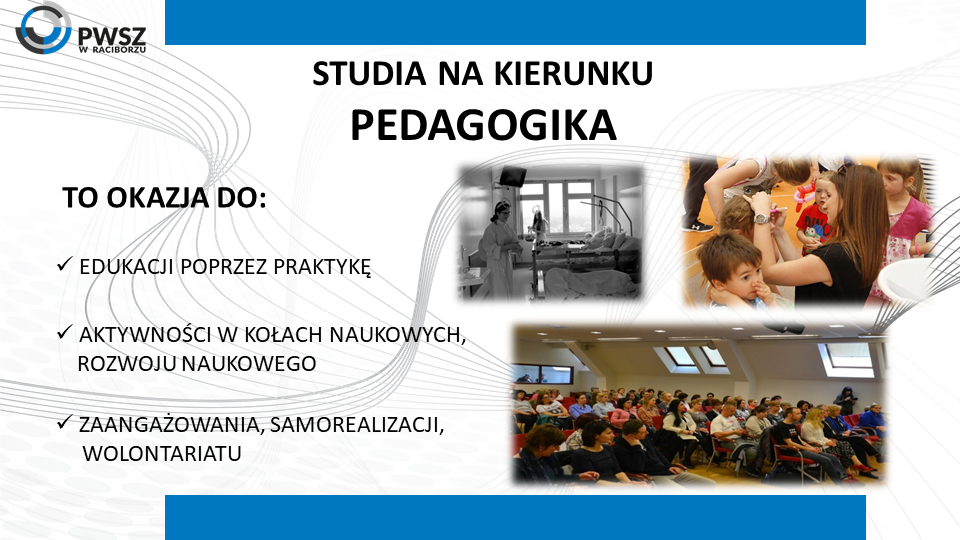 PWSZ
W RACIBORZU

STUDIA NA KIERUNKU
PEDAGOGIKA

TO OKAZJA DO:

✓ EDUKACJI POPRZEZ PRAKTYKĘ

✓ AKTYWNOŚCI W KOŁACH NAUKOWYCH, ROZWOJU NAUKOWEGO

✓ ZAANGAŻOWANIA, SAMOREALIZACJI, WOLONTARIATU